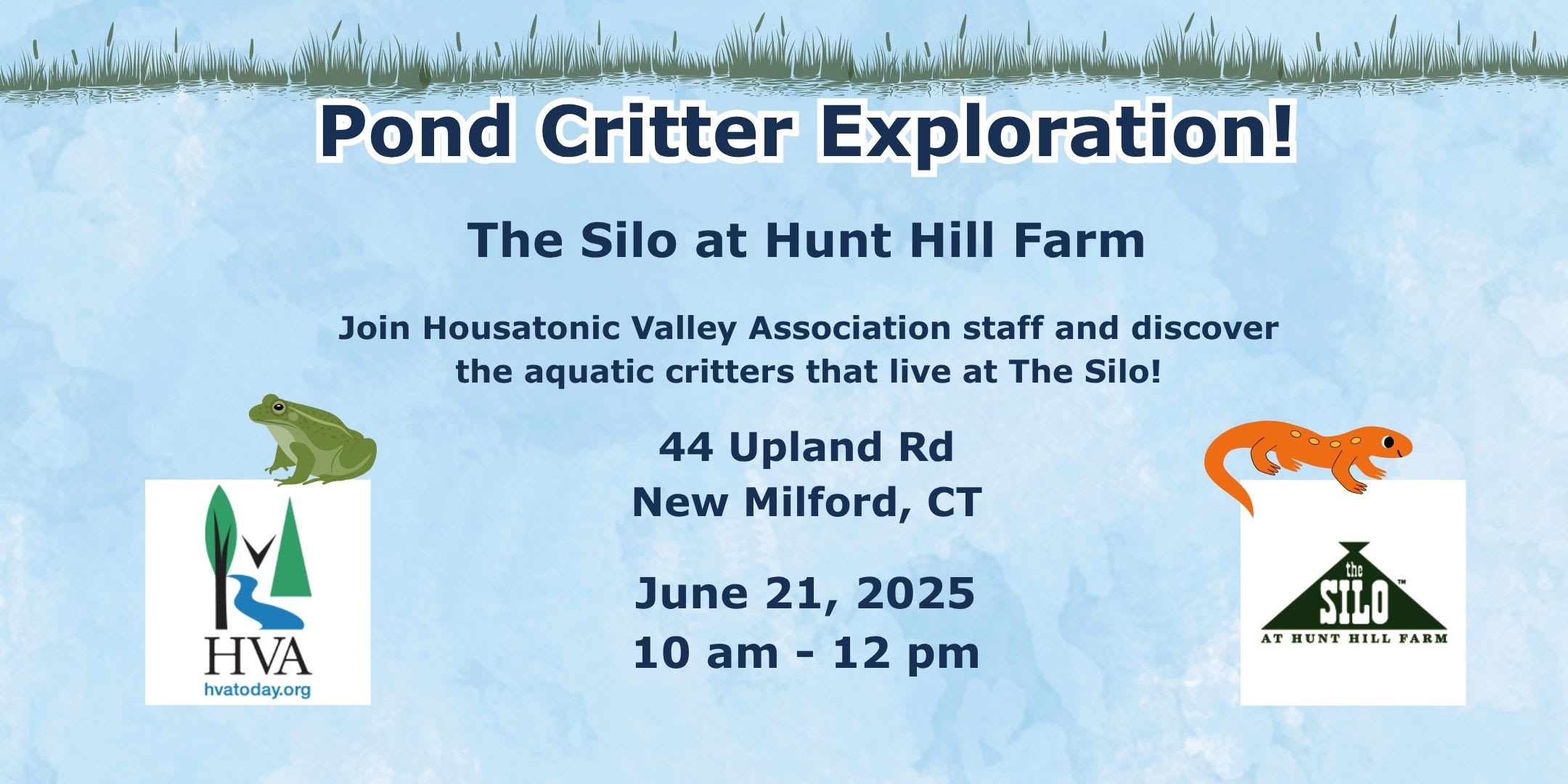 Pond Critter Exploration!

The Silo at Hunt Hill Farm

Join Housatonic Valley Association staff and discover the aquatic critters that live at The Silo!

44 Upland Rd
New Milford, CT

June 21, 2025
10 am - 12 pm

HVA
hvatoday.org

the
SILO™
AT HUNT HILL FARM